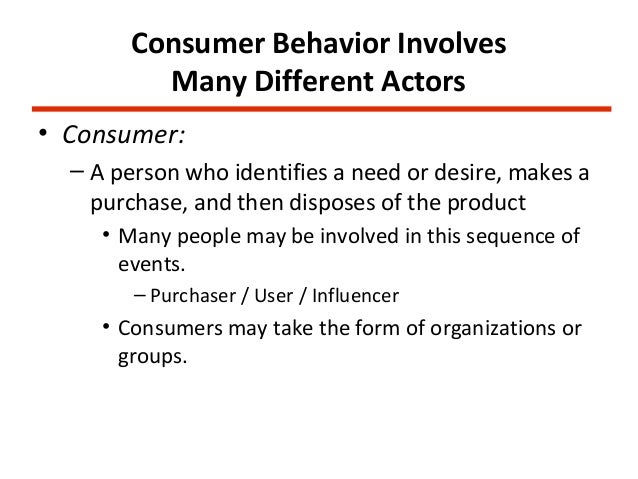 Consumer Behavior Involves Many Different Actors

• Consumer:
– A person who identifies a need or desire, makes a purchase, and then disposes of the product
• Many people may be involved in this sequence of events.
– Purchaser / User / Influencer
• Consumers may take the form of organizations or groups.